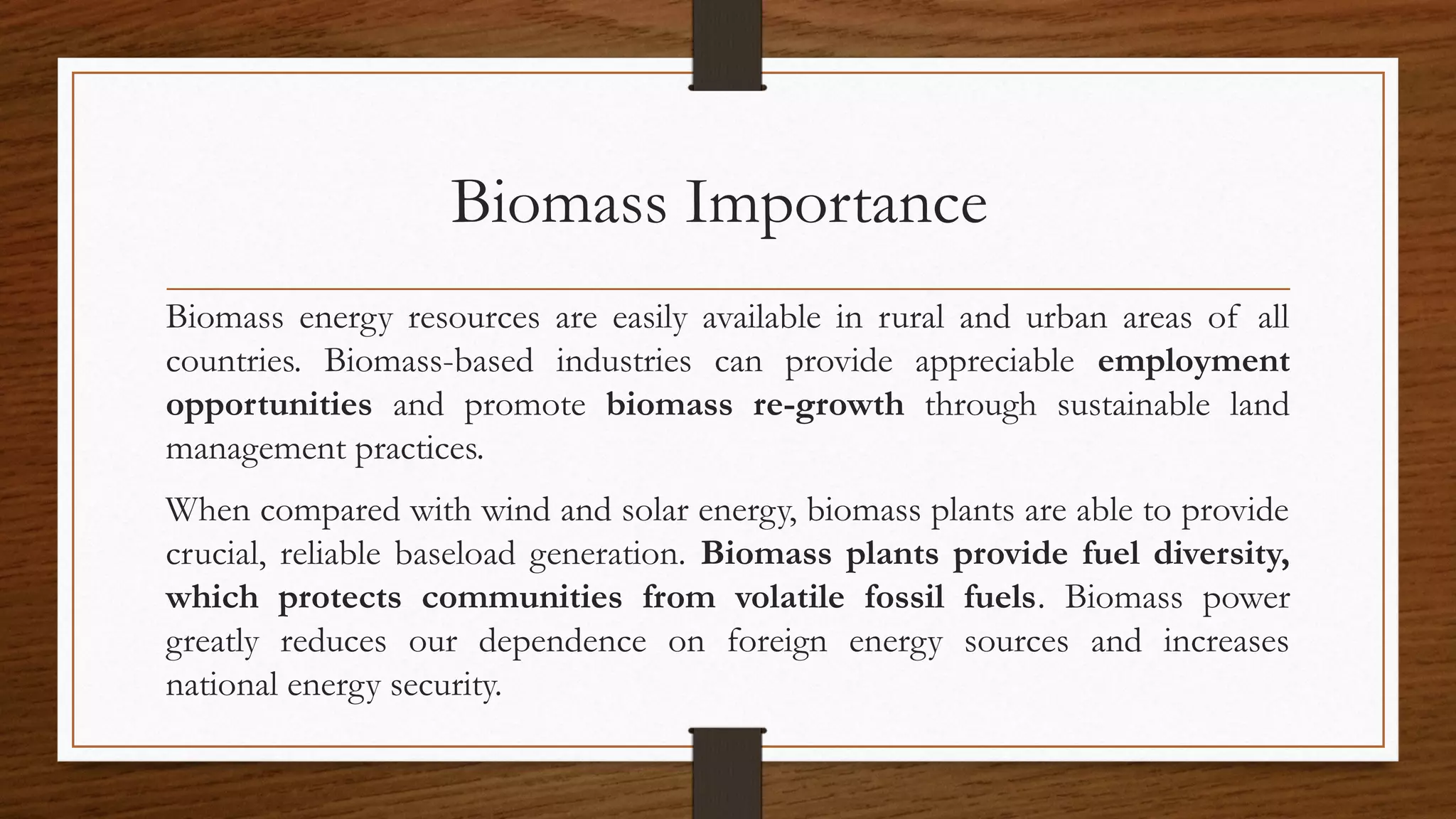 Biomass Importance

Biomass energy resources are easily available in rural and urban areas of all countries. Biomass-based industries can provide appreciable employment opportunities and promote biomass re-growth through sustainable land management practices.

When compared with wind and solar energy, biomass plants are able to provide crucial, reliable baseload generation. Biomass plants provide fuel diversity, which protects communities from volatile fossil fuels. Biomass power greatly reduces our dependence on foreign energy sources and increases national energy security.